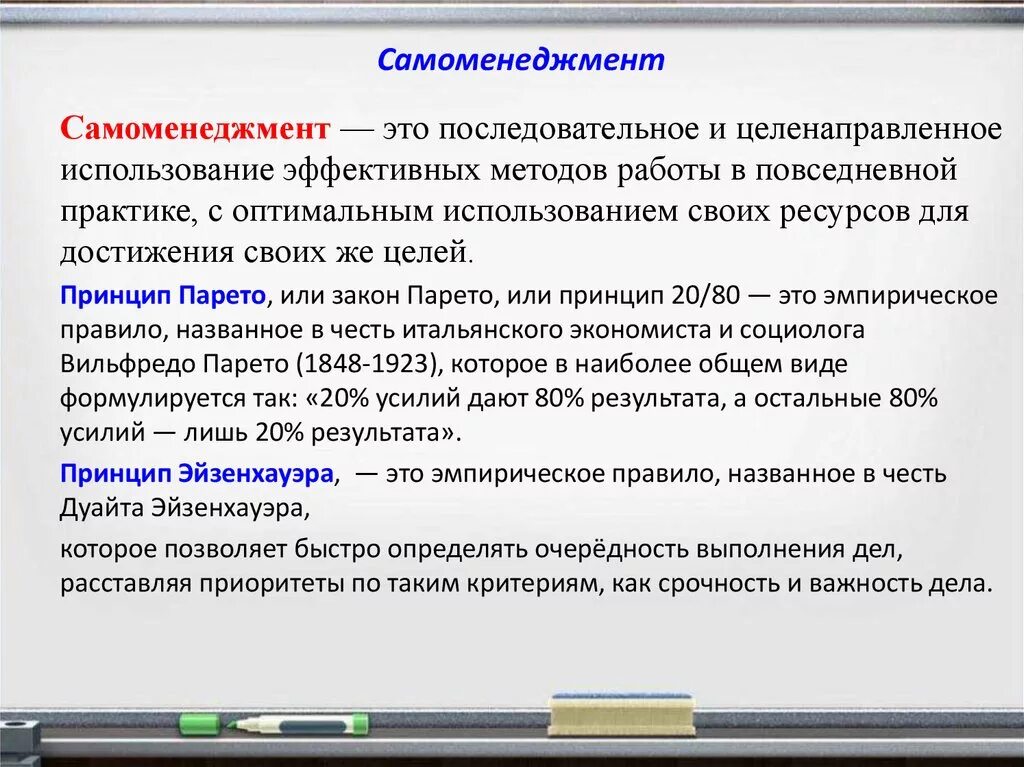 Самоменеджмент

Самоменеджмент — это последовательное и целенаправленное использование эффективных методов работы в повседневной практике, с оптимальным использованием своих ресурсов для достижения своих же целей.

Принцип Парето, или закон Парето, или принцип 20/80 — это эмпирическое правило, названное в честь итальянского экономиста и социолога Вильфредо Парето (1848-1923), которое в наиболее общем виде формулируется так: «20% усилий дают 80% результата, а остальные 80% усилий — лишь 20% результата».

Принцип Эйзенхауэра, — это эмпирическое правило, названное в честь Дуайта Эйзенхауэра,

которое позволяет быстро определять очерёдность выполнения дел, расставляя приоритеты по таким критериям, как срочность и важность дела.